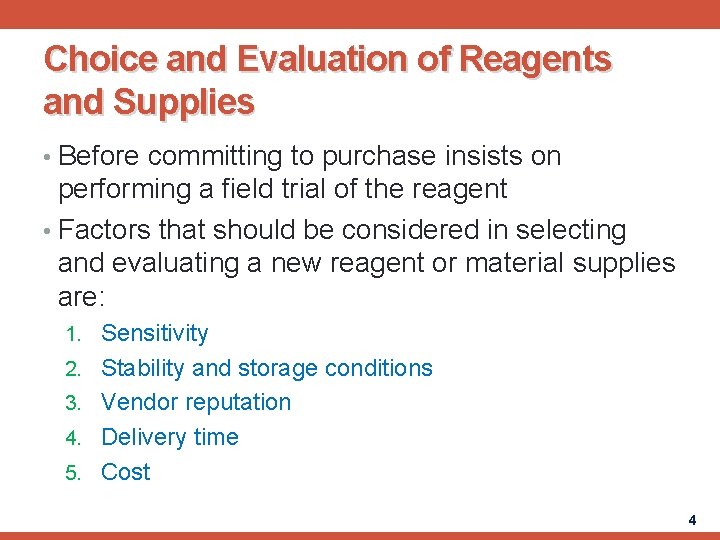 Choice and Evaluation of Reagents and Supplies

• Before committing to purchase insists on performing a field trial of the reagent

• Factors that should be considered in selecting and evaluating a new reagent or material supplies are:

1. Sensitivity
2. Stability and storage conditions
3. Vendor reputation
4. Delivery time
5. Cost

4